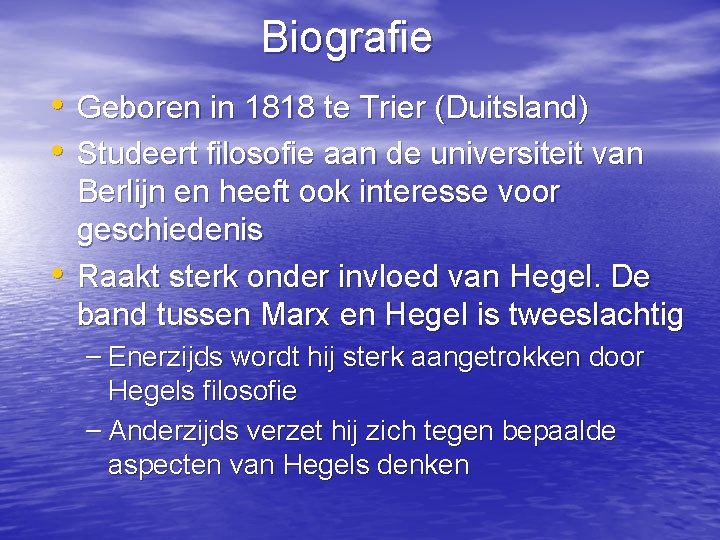 Biografie

• Geboren in 1818 te Trier (Duitsland)
• Studeert filosofie aan de universiteit van Berlijn en heeft ook interesse voor geschiedenis
• Raakt sterk onder invloed van Hegel. De band tussen Marx en Hegel is tweeslachtig
– Enerzijds wordt hij sterk aangetrokken door Hegels filosofie
– Anderzijds verzet hij zich tegen bepaalde aspecten van Hegels denken